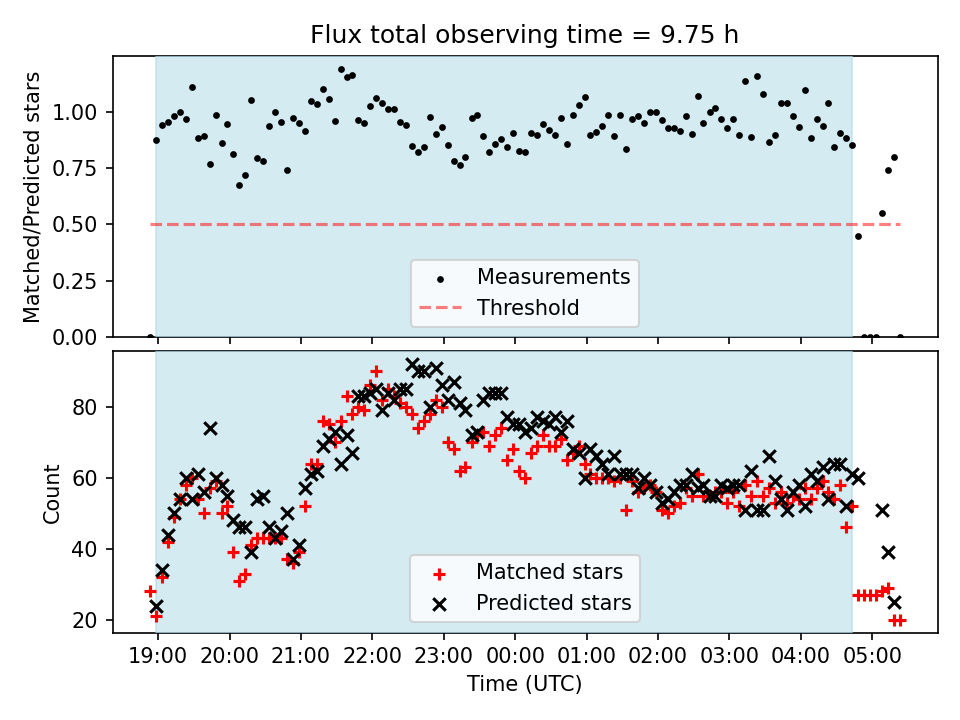 Flux total observing time = 9.75 h

Matched/Predicted stars

1.00
0.75
0.50
0.25
0.00

Measurements
Threshold

Count

80
60
40
20

Matched stars
Predicted stars

19:00 20:00 21:00 22:00 23:00 00:00 01:00 02:00 03:00 04:00 05:00

Time (UTC)